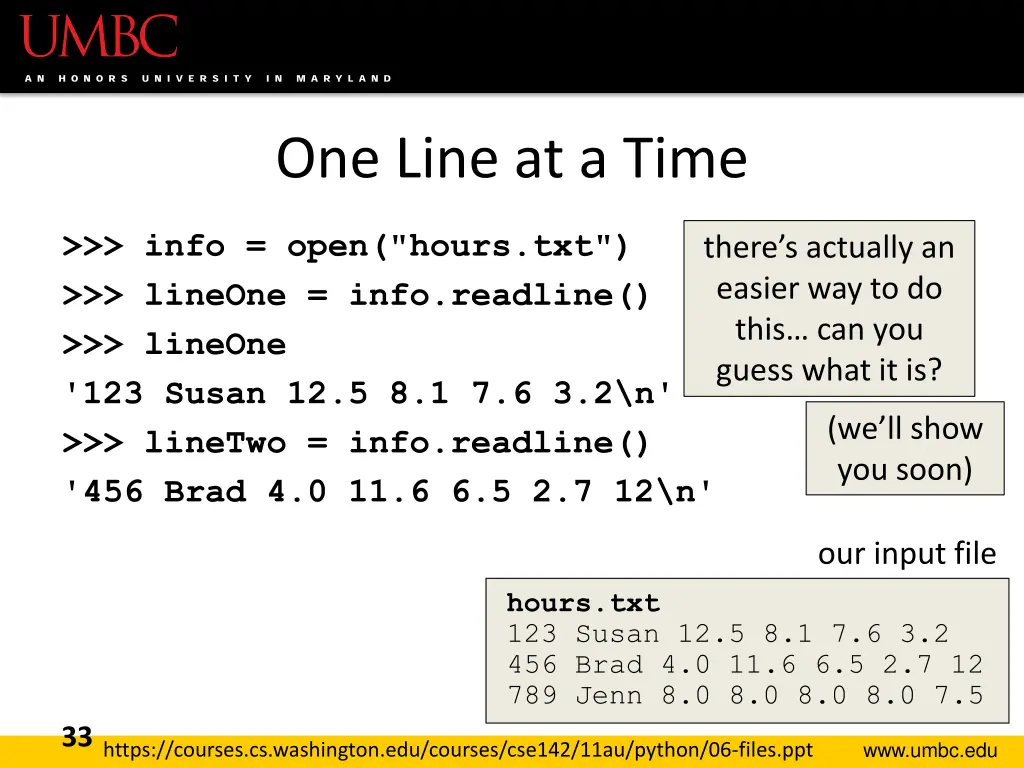 UMBC
AN HONORS UNIVERSITY IN MARYLAND

One Line at a Time

>>> info = open("hours.txt")
>>> lineOne = info.readline()
>>> lineOne
'123 Susan 12.5 8.1 7.6 3.2\n'
>>> lineTwo = info.readline()
'456 Brad 4.0 11.6 6.5 2.7 12\n'

there's actually an easier way to do this… can you guess what it is?

(we'll show you soon)

our input file

hours.txt
123 Susan 12.5 8.1 7.6 3.2
456 Brad 4.0 11.6 6.5 2.7 12
789 Jenn 8.0 8.0 8.0 8.0 7.5

33
https://courses.cs.washington.edu/courses/cse142/11au/python/06-files.ppt
www.umbc.edu